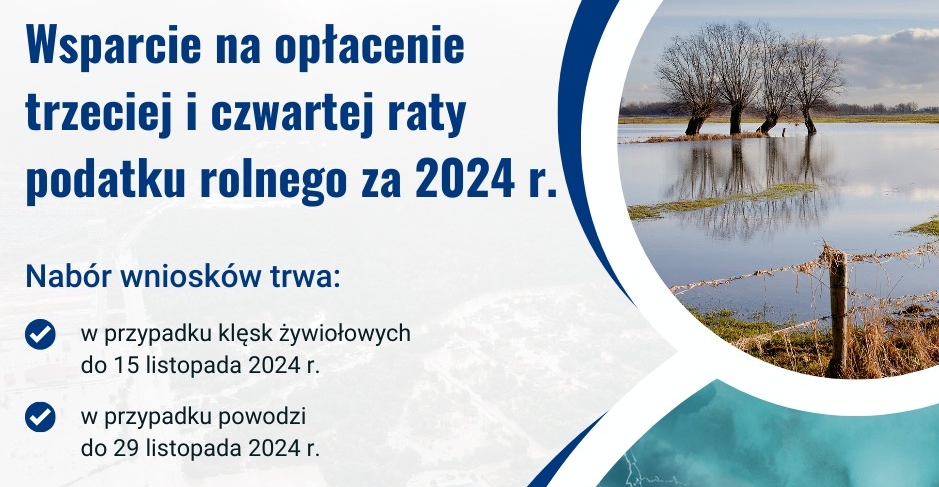 Wsparcie na opłacenie trzeciej i czwartej raty podatku rolnego za 2024 r.

Nabór wniosków trwa:

w przypadku klęsk żywiołowych do 15 listopada 2024 r.

w przypadku powodzi do 29 listopada 2024 r.